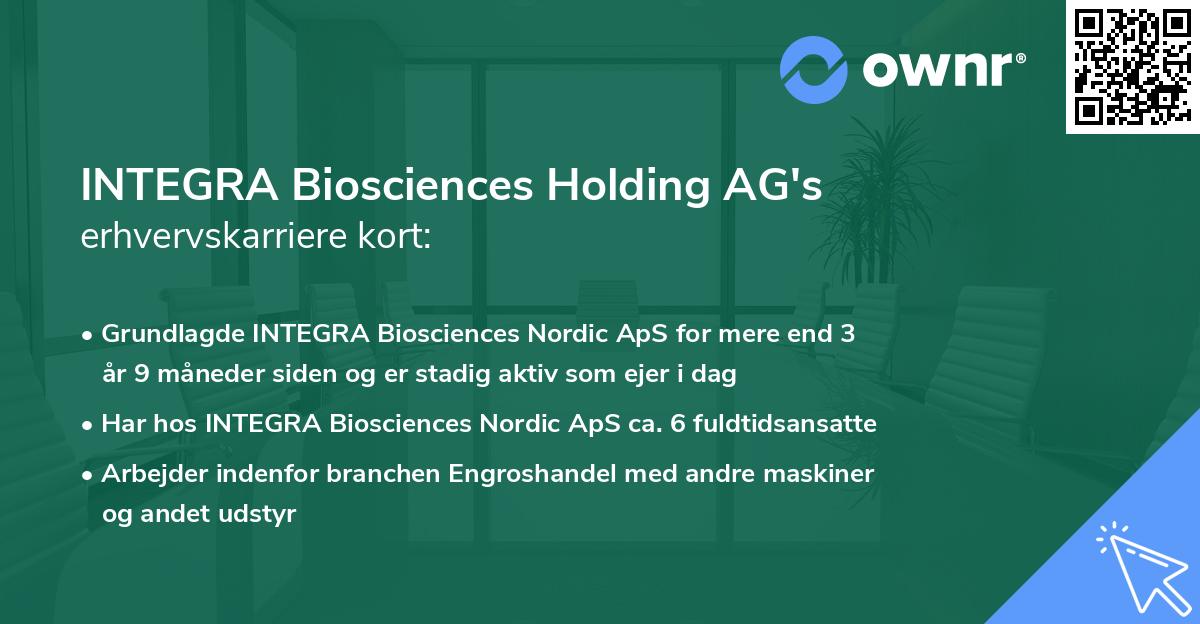 ownr®

INTEGRA Biosciences Holding AG's erhvervskarriere kort:

• Grundlagde INTEGRA Biosciences Nordic ApS for mere end 3 år 9 måneder siden og er stadig aktiv som ejer i dag

• Har hos INTEGRA Biosciences Nordic ApS ca. 6 fuldtidsansatte

• Arbejder indenfor branchen Engroshandel med andre maskiner og andet udstyr